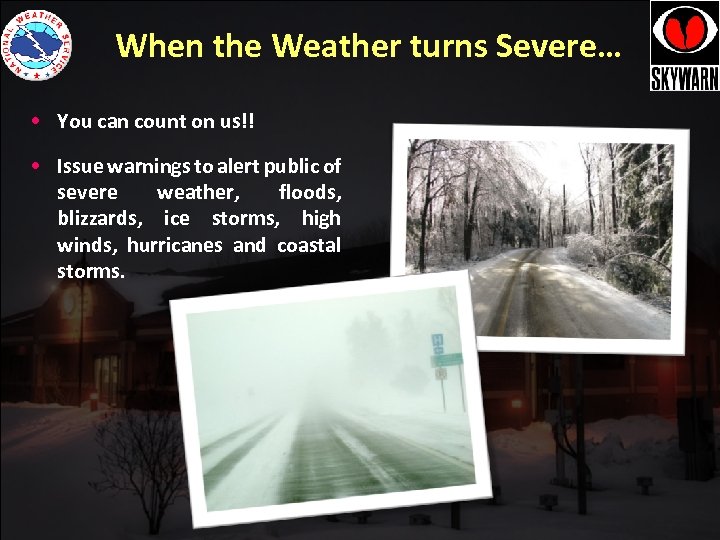 NATIONAL WEATHER SERVICE

When the Weather turns Severe…

SKYWARN

• You can count on us!!

• Issue warnings to alert public of severe weather, floods, blizzards, ice storms, high winds, hurricanes and coastal storms.

H